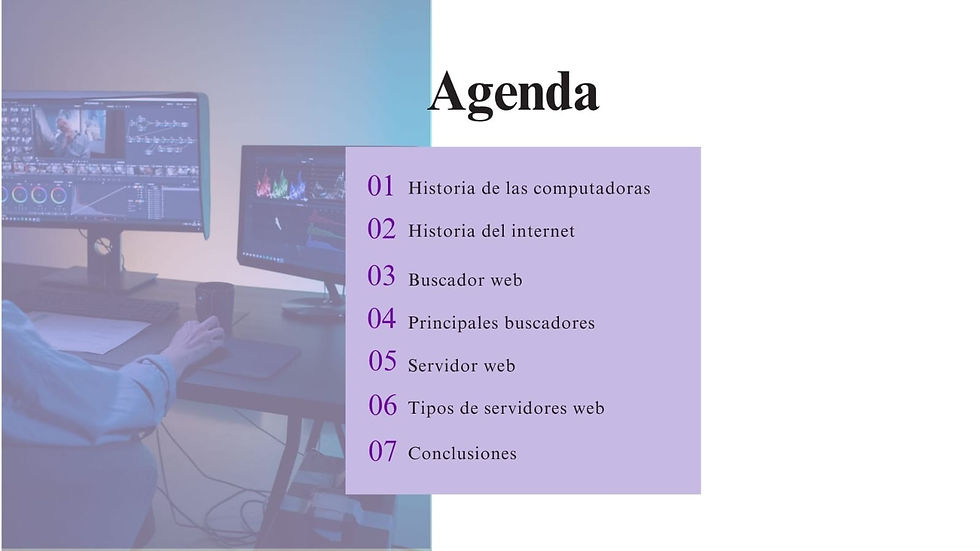 Agenda

01 Historia de las computadoras
02 Historia del internet
03 Buscador web
04 Principales buscadores
05 Servidor web
06 Tipos de servidores web
07 Conclusiones